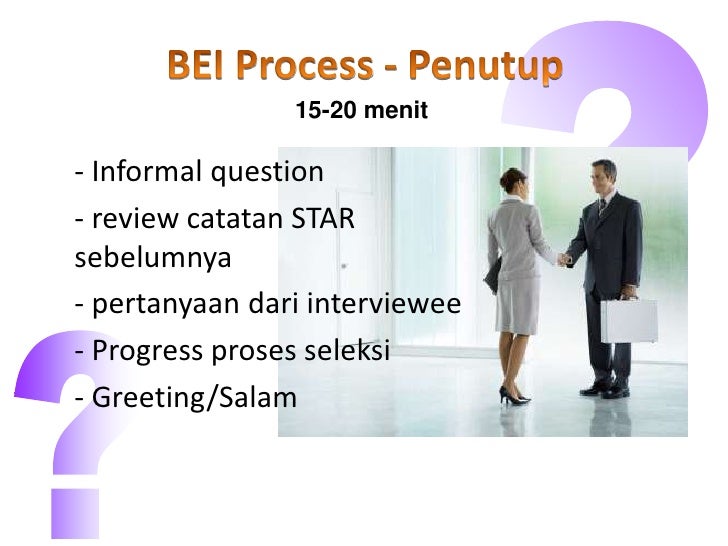 BEI Process - Penutup

15-20 menit

- Informal question

- review catatan STAR sebelumnya

- pertanyaan dari interviewee

- Progress proses seleksi

- Greeting/Salam